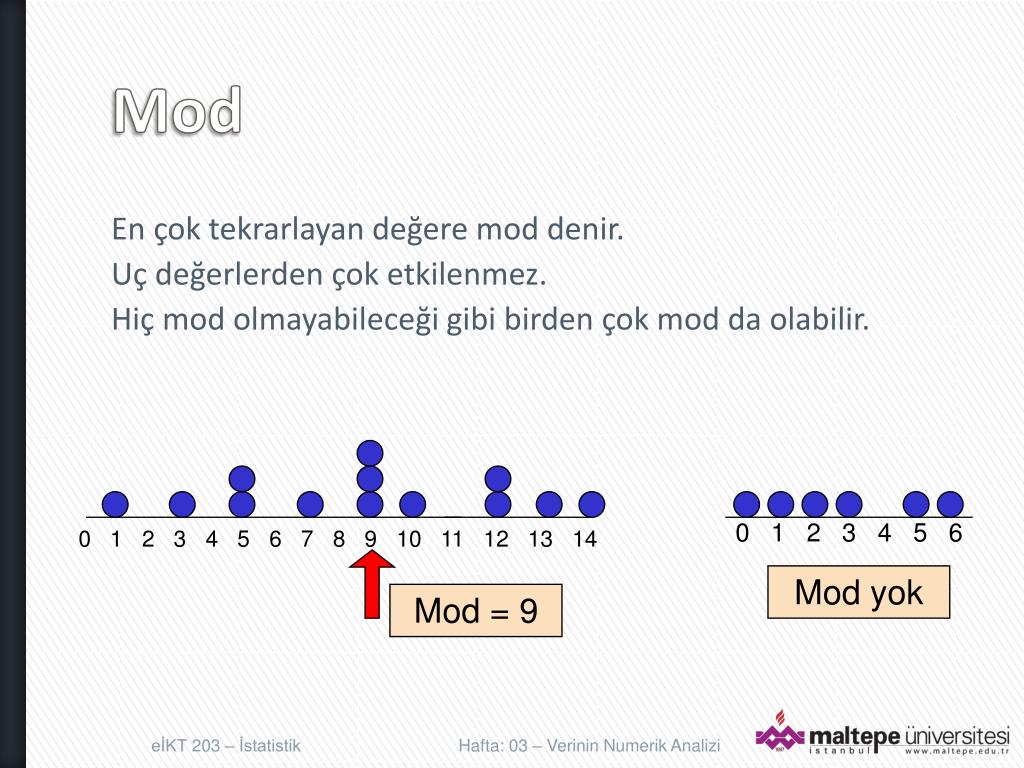 Mod

En çok tekrarlayan değere mod denir.
Uç değerlerden çok etkilenmez.
Hiç mod olmayabileceği gibi birden çok mod da olabilir.

0 1 2 3 4 5 6 7 8 9 10 11 12 13 14

Mod = 9

0 1 2 3 4 5 6

Mod yok

eİKT 203 – İstatistik

Hafta: 03 – Verinin Numerik Analizi

maltepe üniversitesi
istanbul
www.maltepe.edu.tr